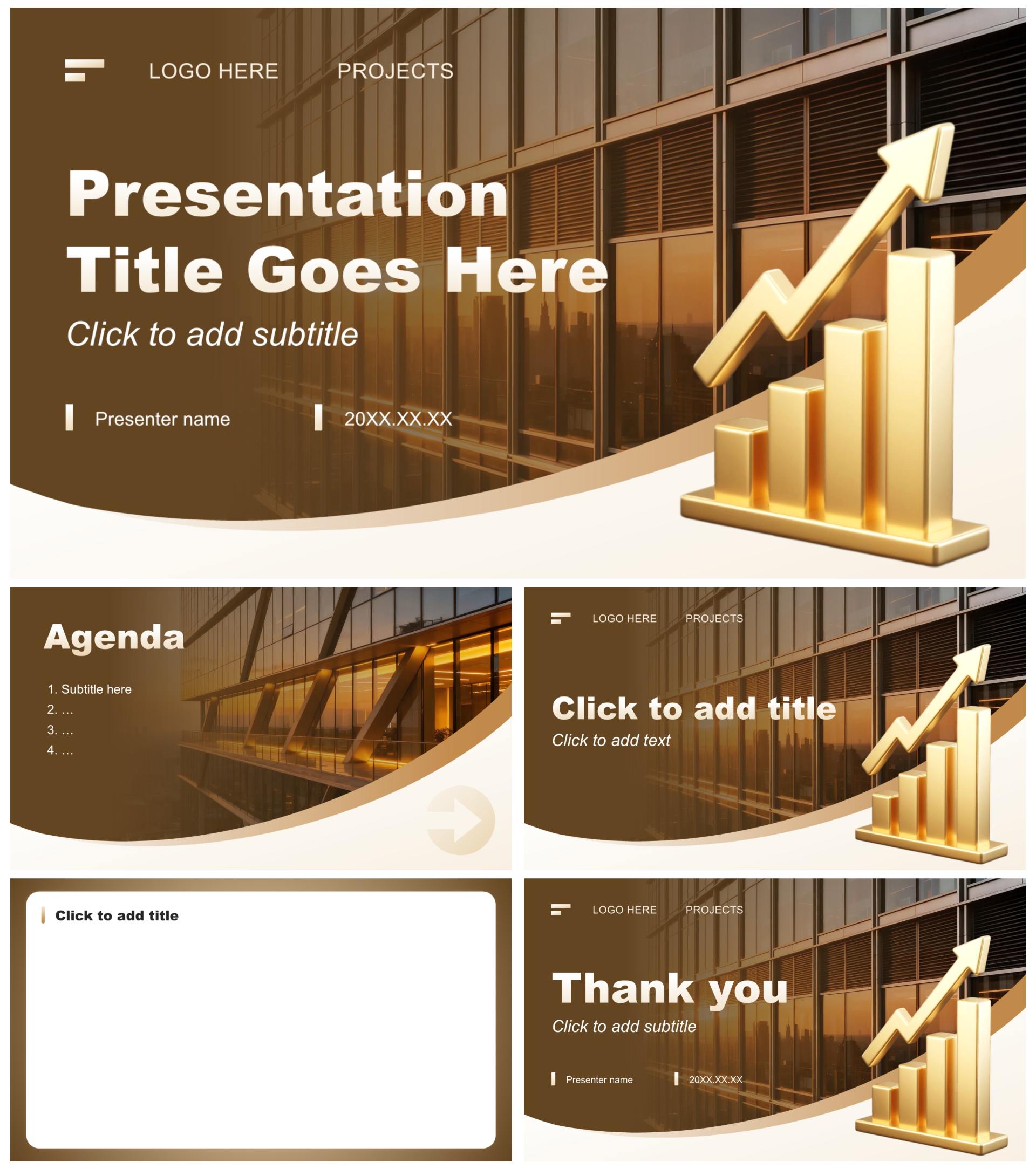 LOGO HERE PROJECTS

Presentation Title Goes Here

Click to add subtitle

Presenter name 20XX.XX.XX

Agenda

1. Subtitle here
2. …
3. …
4. …

LOGO HERE PROJECTS

Click to add title

Click to add text

Click to add title

LOGO HERE PROJECTS

Thank you

Click to add subtitle

Presenter name 20XX.XX.XX